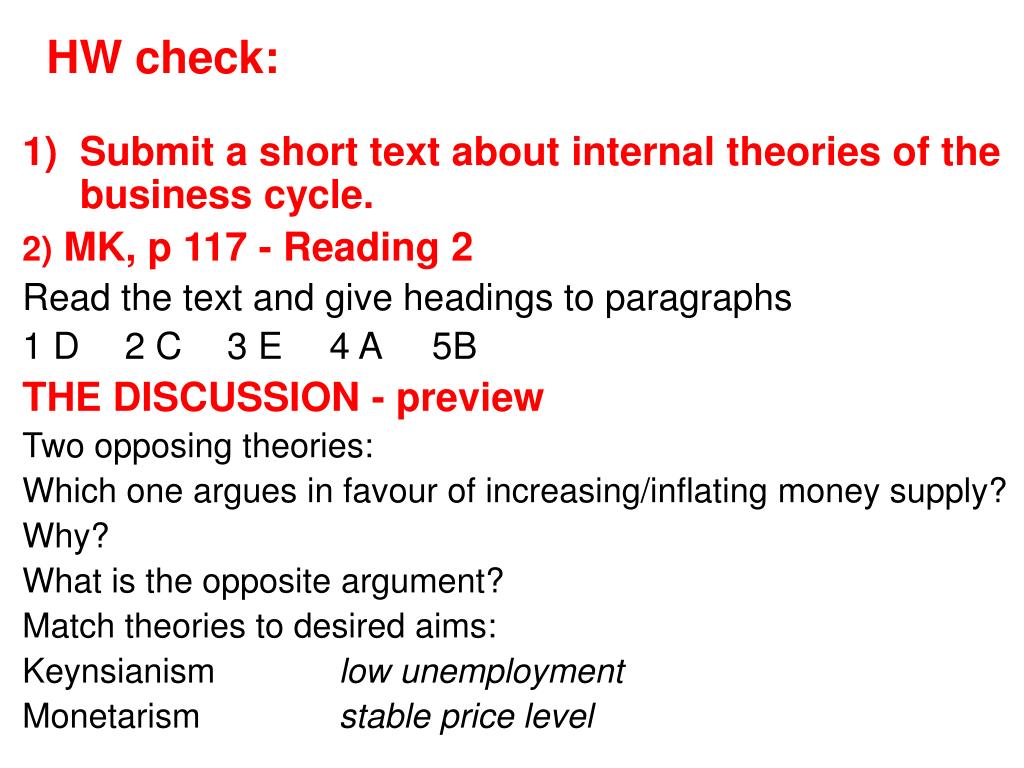 HW check:

1) Submit a short text about internal theories of the business cycle.

2) MK, p 117 - Reading 2

Read the text and give headings to paragraphs

1 D 2 C 3 E 4 A 5B

THE DISCUSSION - preview

Two opposing theories:

Which one argues in favour of increasing/inflating money supply?

Why?

What is the opposite argument?

Match theories to desired aims:

Keynsianism low unemployment

Monetarism stable price level